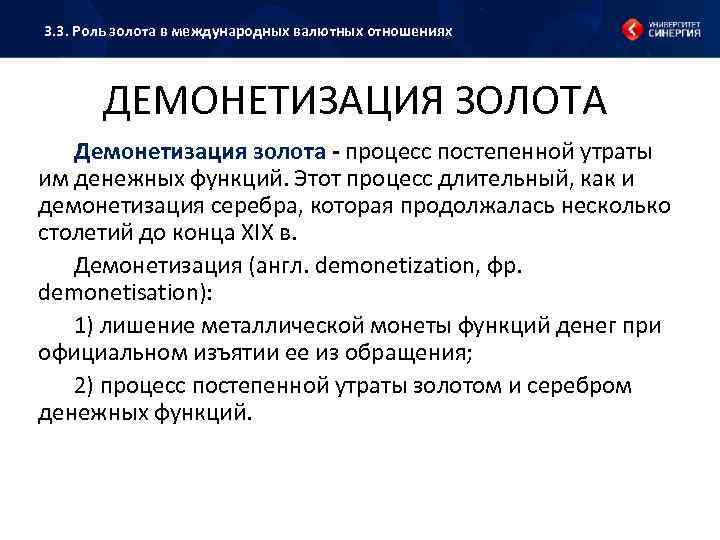 3.3. Роль золота в международных валютных отношениях

УНИВЕРСИТЕТ СИНЕРГИЯ

ДЕМОНЕТИЗАЦИЯ ЗОЛОТА

Демонетизация золота - процесс постепенной утраты им денежных функций. Этот процесс длительный, как и демонетизация серебра, которая продолжалась несколько столетий до конца XIX в.

Демонетизация (англ. demonetization, фр. demonetisation):

1) лишение металлической монеты функций денег при официальном изъятии ее из обращения;

2) процесс постепенной утраты золотом и серебром денежных функций.